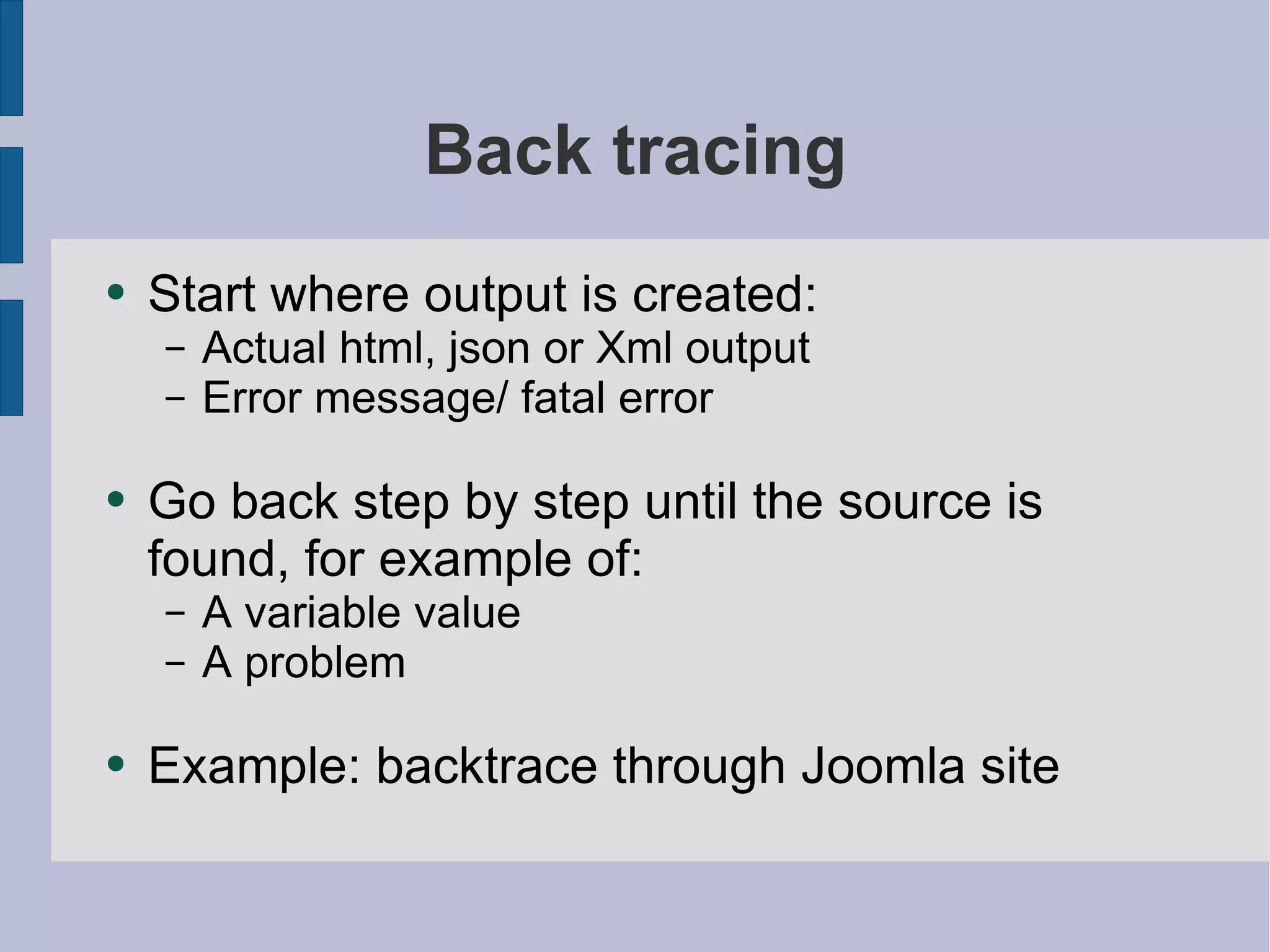 Back tracing

• Start where output is created:
  – Actual html, json or Xml output
  – Error message/ fatal error

• Go back step by step until the source is found, for example of:
  – A variable value
  – A problem

• Example: backtrace through Joomla site